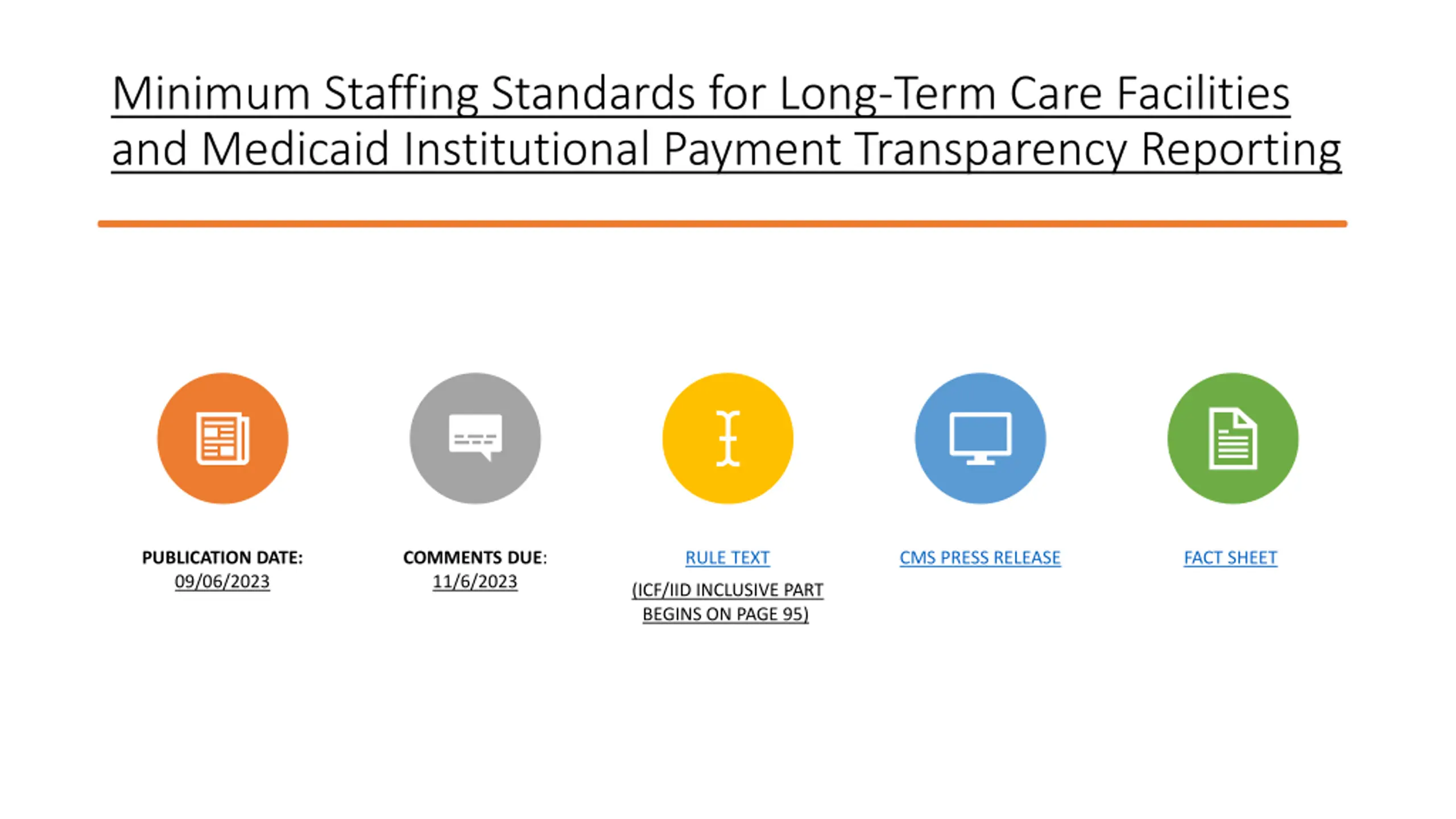 Minimum Staffing Standards for Long-Term Care Facilities and Medicaid Institutional Payment Transparency Reporting

PUBLICATION DATE:
09/06/2023

COMMENTS DUE:
11/6/2023

RULE TEXT
(ICF/IID INCLUSIVE PART BEGINS ON PAGE 95)

CMS PRESS RELEASE

FACT SHEET